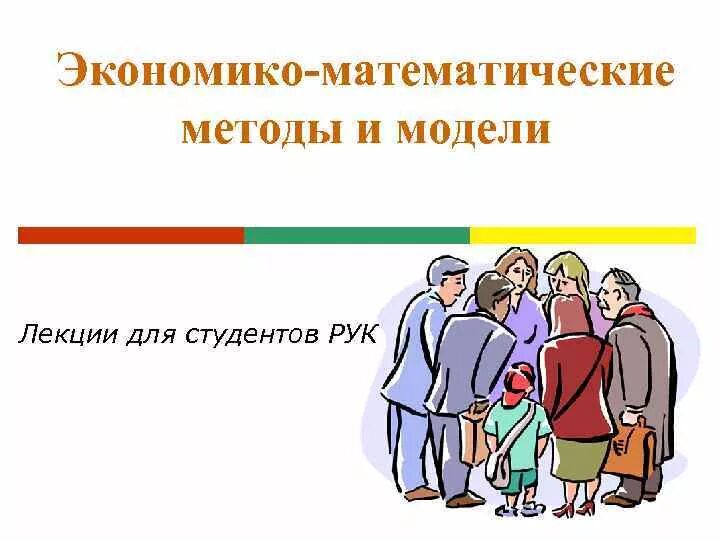 Экономико-математические методы и модели

Лекции для студентов РУК